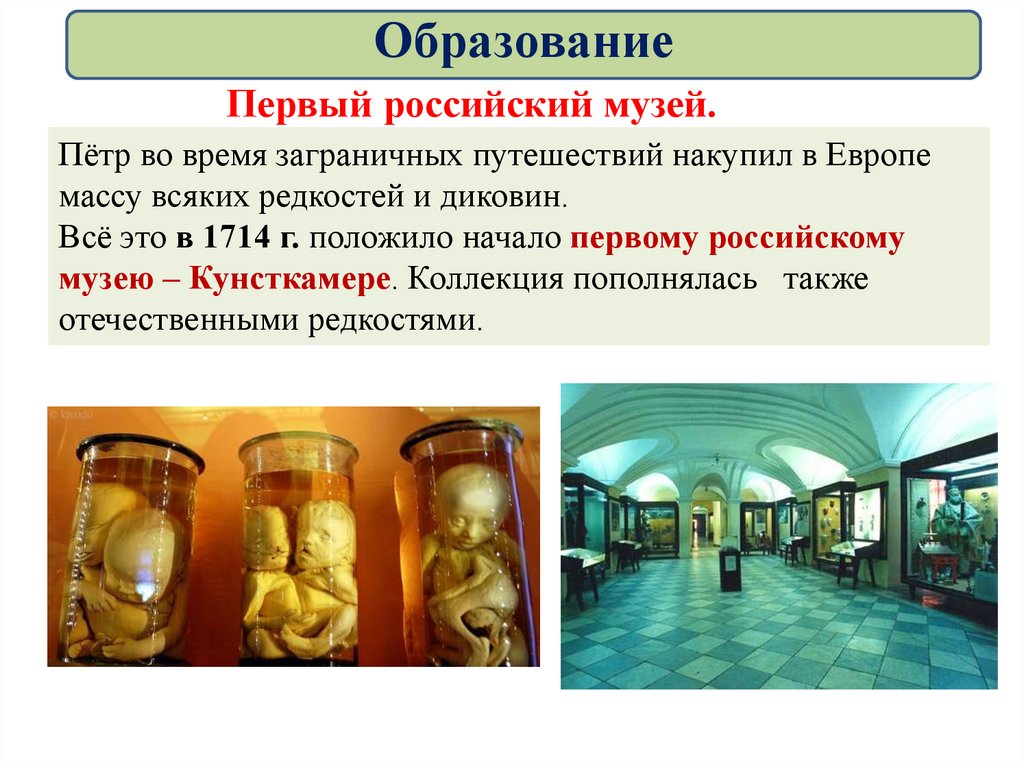 Образование

Первый российский музей.

Пётр во время заграничных путешествий накупил в Европе массу всяких редкостей и диковин.
Всё это в 1714 г. положило начало первому российскому музею – Кунсткамере. Коллекция пополнялась также отечественными редкостями.

© kivodo